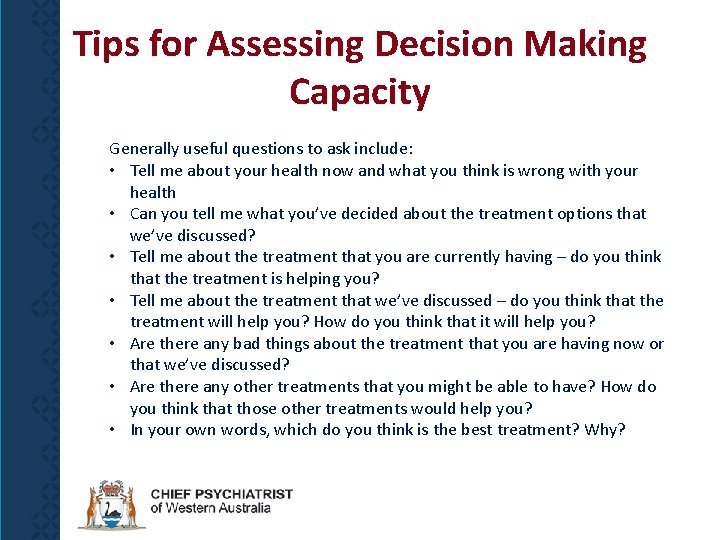 Tips for Assessing Decision Making Capacity

Generally useful questions to ask include:
• Tell me about your health now and what you think is wrong with your health
• Can you tell me what you've decided about the treatment options that we've discussed?
• Tell me about the treatment that you are currently having – do you think that the treatment is helping you?
• Tell me about the treatment that we've discussed – do you think that the treatment will help you? How do you think that it will help you?
• Are there any bad things about the treatment that you are having now or that we've discussed?
• Are there any other treatments that you might be able to have? How do you think that those other treatments would help you?
• In your own words, which do you think is the best treatment? Why?

CHIEF PSYCHIATRIST
of Western Australia